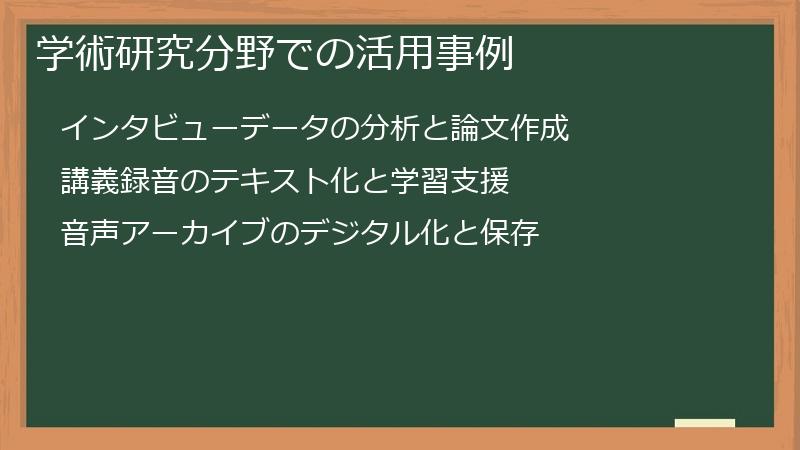 学術研究分野での活用事例

インタビューデータの分析と論文作成

講義録音のテキスト化と学習支援

音声アーカイブのデジタル化と保存